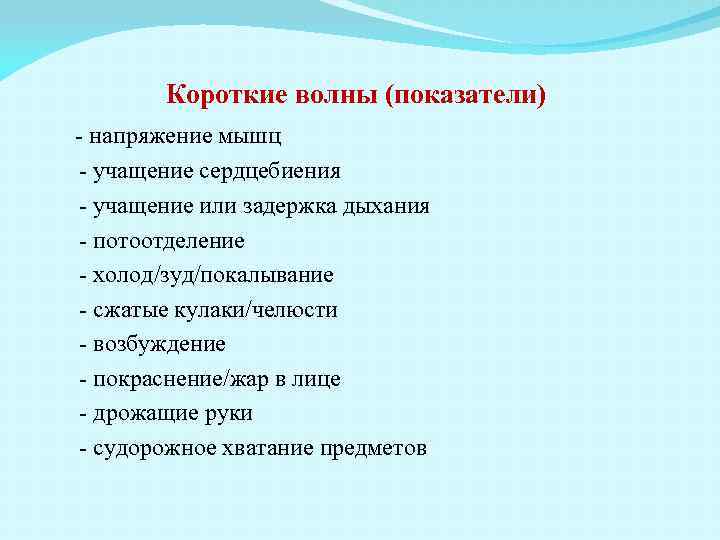 Короткие волны (показатели)

- напряжение мышц
- учащение сердцебиения
- учащение или задержка дыхания
- потоотделение
- холод/зуд/покалывание
- сжатые кулаки/челюсти
- возбуждение
- покраснение/жар в лице
- дрожащие руки
- судорожное хватание предметов